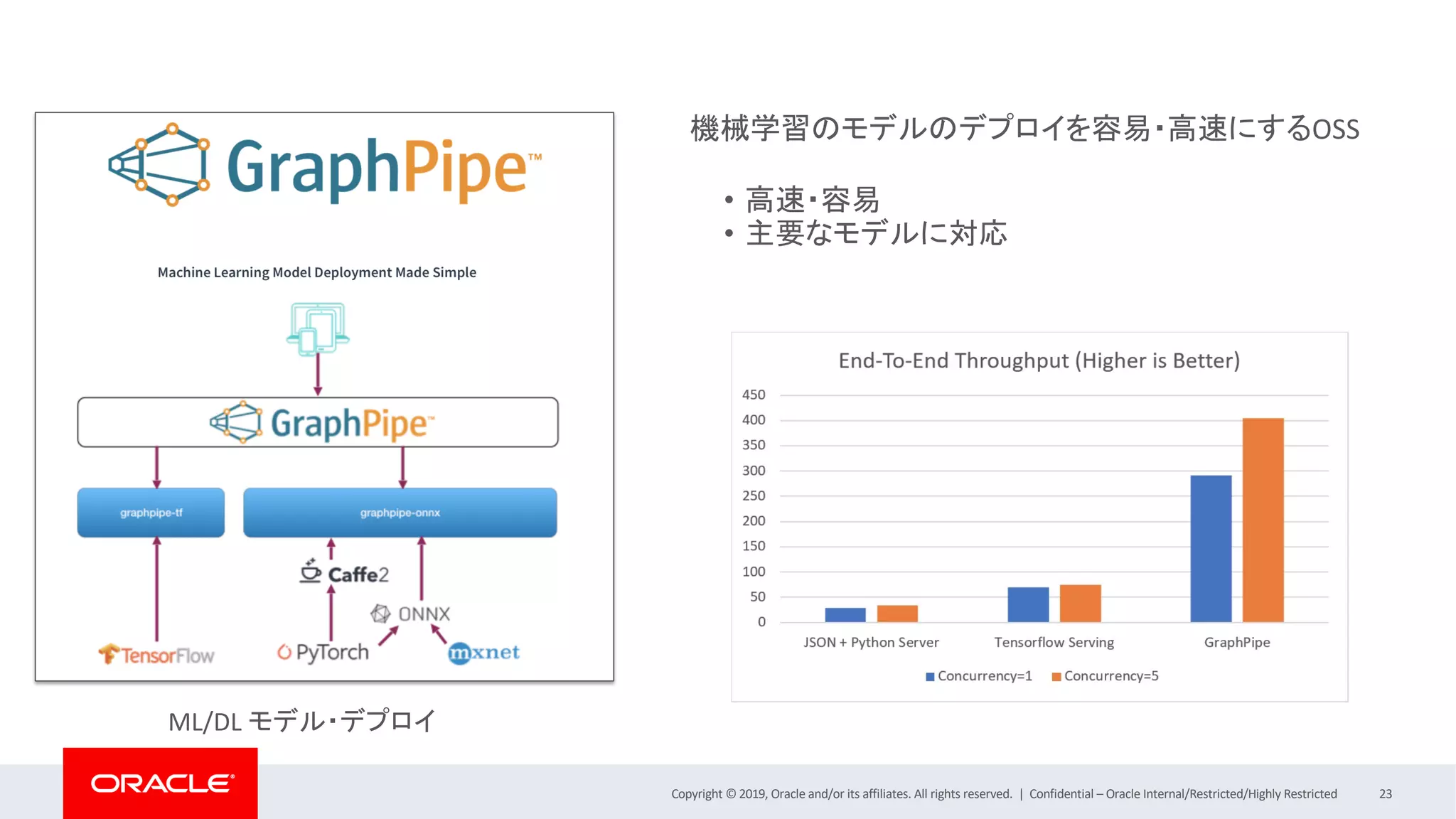 GraphPipe™

Machine Learning Model Deployment Made Simple

GraphPipe™

graphpipe-tf

graphpipe-onnx

Caffe2

ONNX

TensorFlow

PyTorch

mxnet

ML/DL モデル・デプロイ

機械学習のモデルのデプロイを容易・高速にするOSS

• 高速・容易
• 主要なモデルに対応

End-To-End Throughput (Higher is Better)

450
400
350
300
250
200
150
100
50
0

JSON + Python Server
Tensorflow Serving
GraphPipe

Concurrency=1
Concurrency=5

ORACLE

Copyright © 2019, Oracle and/or its affiliates. All rights reserved. | Confidential – Oracle Internal/Restricted/Highly Restricted

23